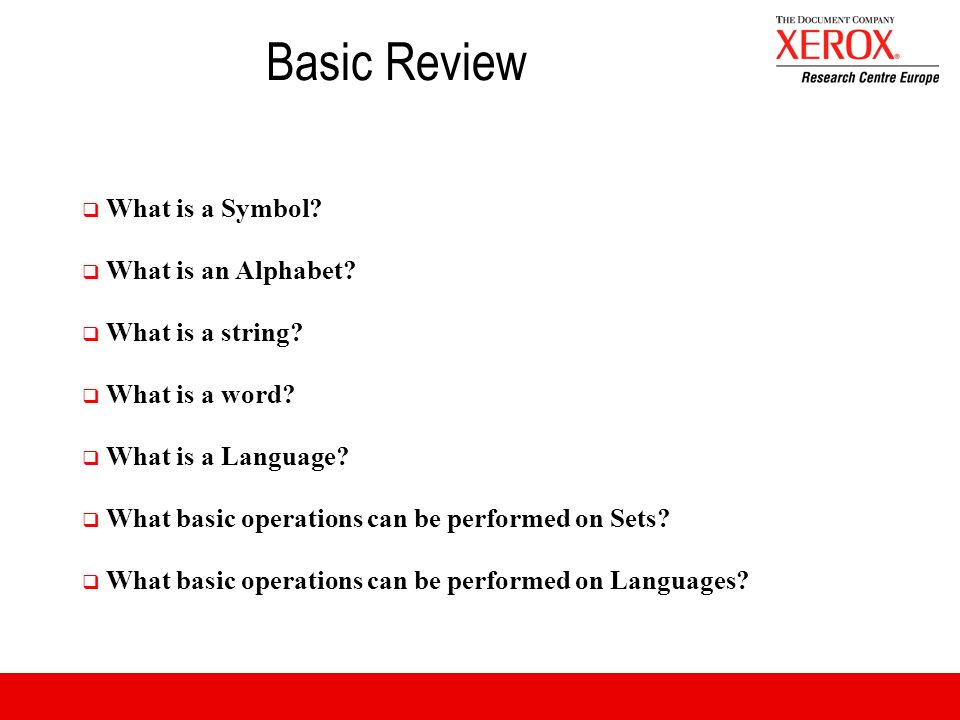 Basic Review

THE DOCUMENT COMPANY
XEROX
Research Centre Europe

❑ What is a Symbol?

❑ What is an Alphabet?

❑ What is a string?

❑ What is a word?

❑ What is a Language?

❑ What basic operations can be performed on Sets?

❑ What basic operations can be performed on Languages?